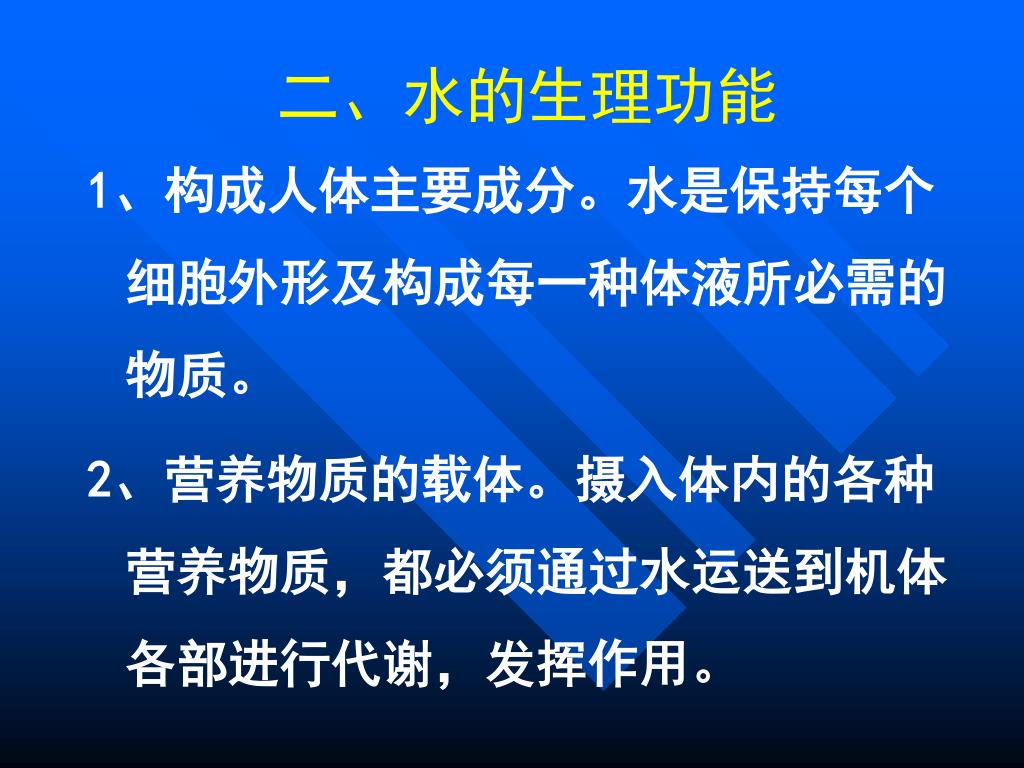 二、水的生理功能

1、构成人体主要成分。水是保持每个细胞外形及构成每一种体液所必需的物质。

2、营养物质的载体。摄入体内的各种营养物质，都必须通过水运送到机体各部进行代谢，发挥作用。